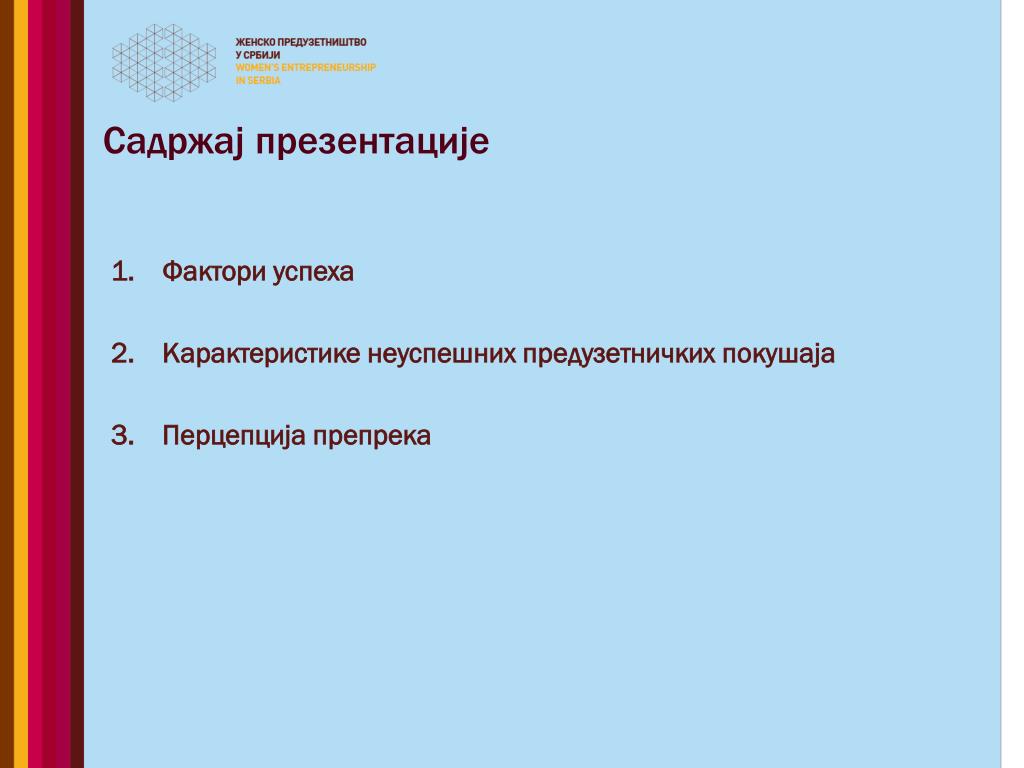 ЖЕНСКО ПРЕДУЗЕТНИШТВО
У СРБИЈИ
WOMEN'S ENTREPRENEURSHIP
IN SERBIA

Садржај презентације

1. Фактори успеха

2. Карактеристике неуспешних предузетничких покушаја

3. Перцепција препрека